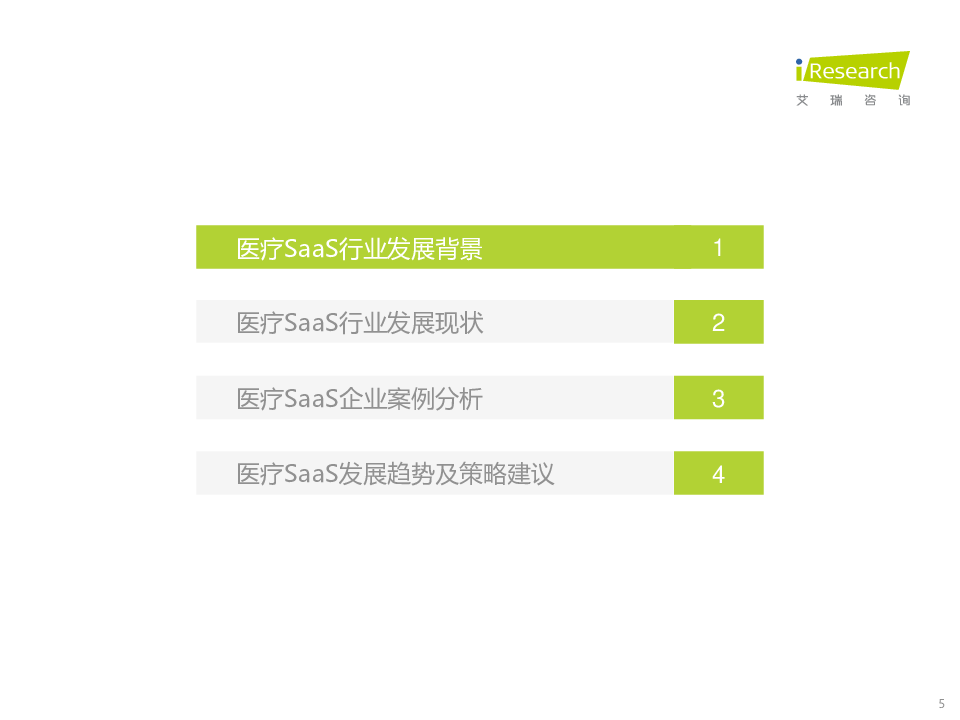 iResearch
艾 瑞 咨 询

医疗SaaS行业发展背景 1

医疗SaaS行业发展现状 2

医疗SaaS企业案例分析 3

医疗SaaS发展趋势及策略建议 4

5